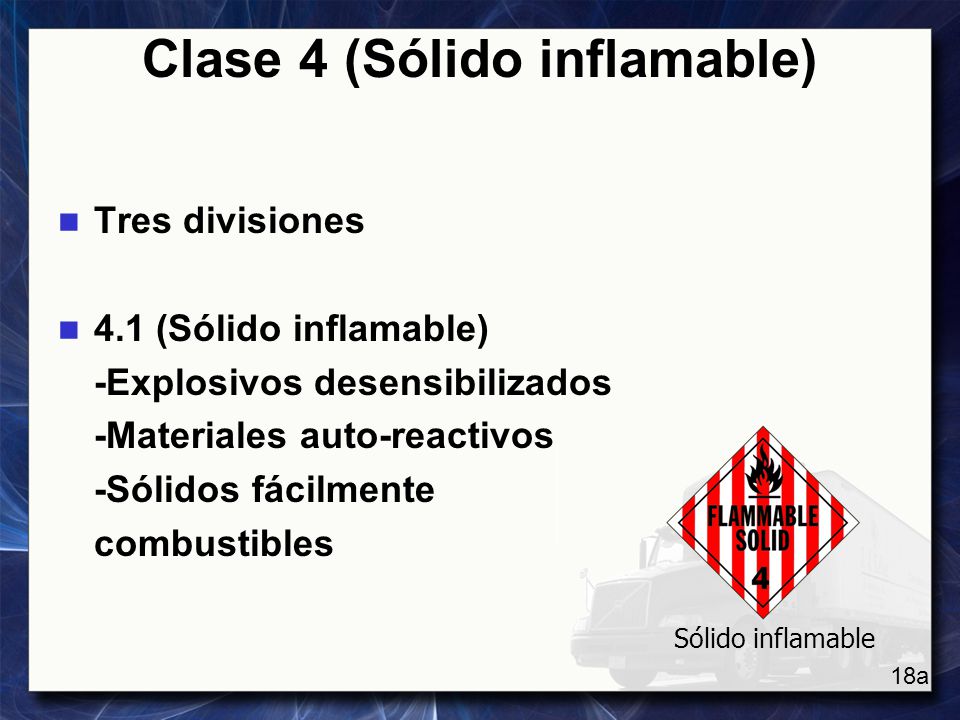 Clase 4 (Sólido inflamable)

Tres divisiones

4.1 (Sólido inflamable)
-Explosivos desensibilizados
-Materiales auto-reactivos
-Sólidos fácilmente combustibles

FLAMMABLE SOLID
4

Sólido inflamable

18a